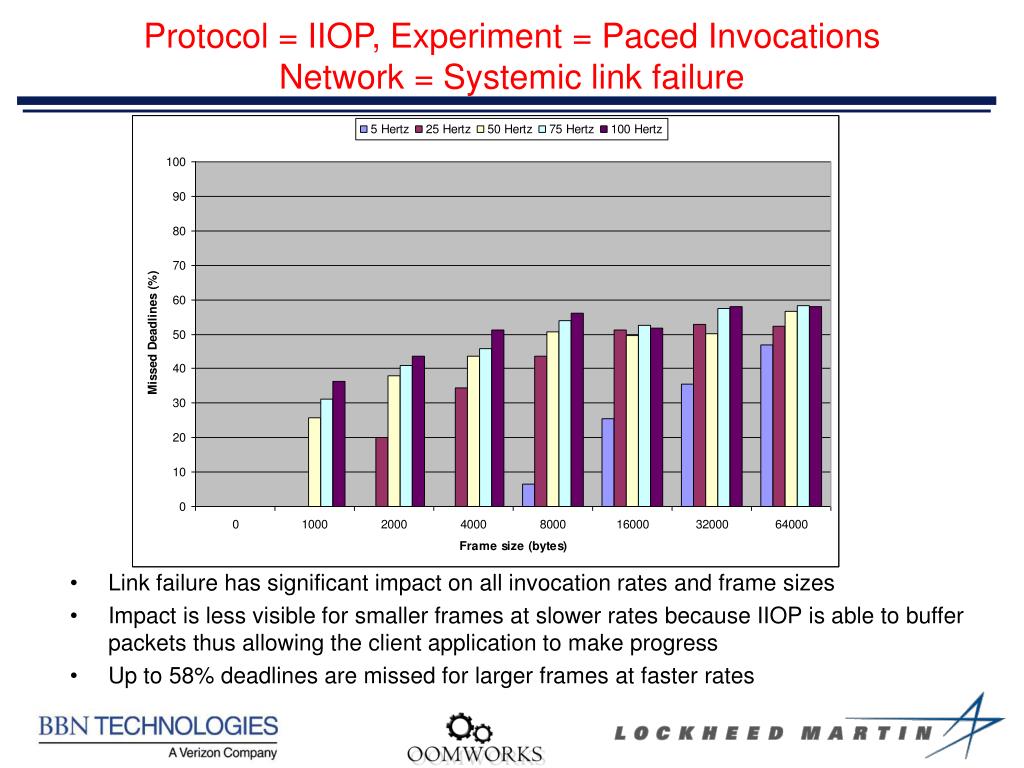 Protocol = IIOP, Experiment = Paced Invocations
Network = Systemic link failure

5 Hertz 25 Hertz 50 Hertz 75 Hertz 100 Hertz

Missed Deadlines (%)

100
90
80
70
60
50
40
30
20
10
0

0 1000 2000 4000 8000 16000 32000 64000

Frame size (bytes)

• Link failure has significant impact on all invocation rates and frame sizes
• Impact is less visible for smaller frames at slower rates because IIOP is able to buffer packets thus allowing the client application to make progress
• Up to 58% deadlines are missed for larger frames at faster rates

BBN TECHNOLOGIES
A Verizon Company

OOMWORKS

LOCKHEED MARTIN